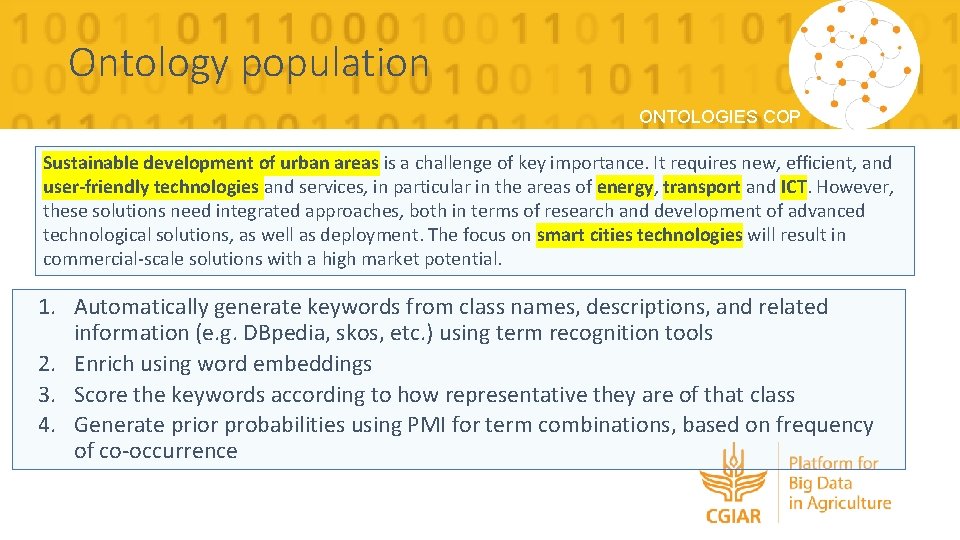 Ontology population

ONTOLOGIES COP

Sustainable development of urban areas is a challenge of key importance. It requires new, efficient, and user-friendly technologies and services, in particular in the areas of energy, transport and ICT. However, these solutions need integrated approaches, both in terms of research and development of advanced technological solutions, as well as deployment. The focus on smart cities technologies will result in commercial-scale solutions with a high market potential.

1. Automatically generate keywords from class names, descriptions, and related information (e.g. DBpedia, skos, etc.) using term recognition tools
2. Enrich using word embeddings
3. Score the keywords according to how representative they are of that class
4. Generate prior probabilities using PMI for term combinations, based on frequency of co-occurrence

CGIAR

Platform for Big Data in Agriculture